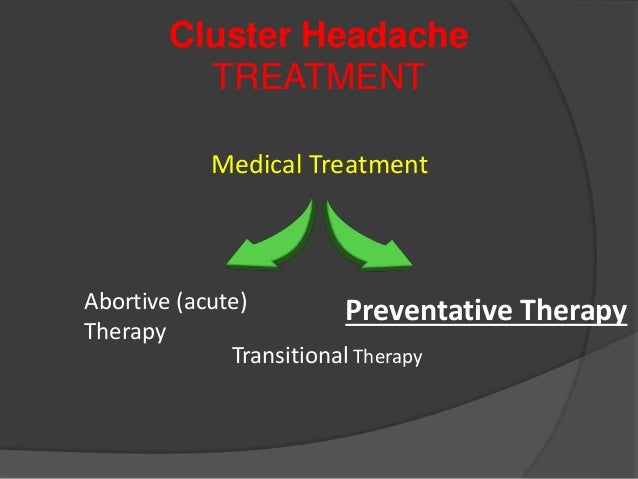 Cluster Headache
TREATMENT

Medical Treatment

Abortive (acute)
Therapy

Preventative Therapy

Transitional Therapy